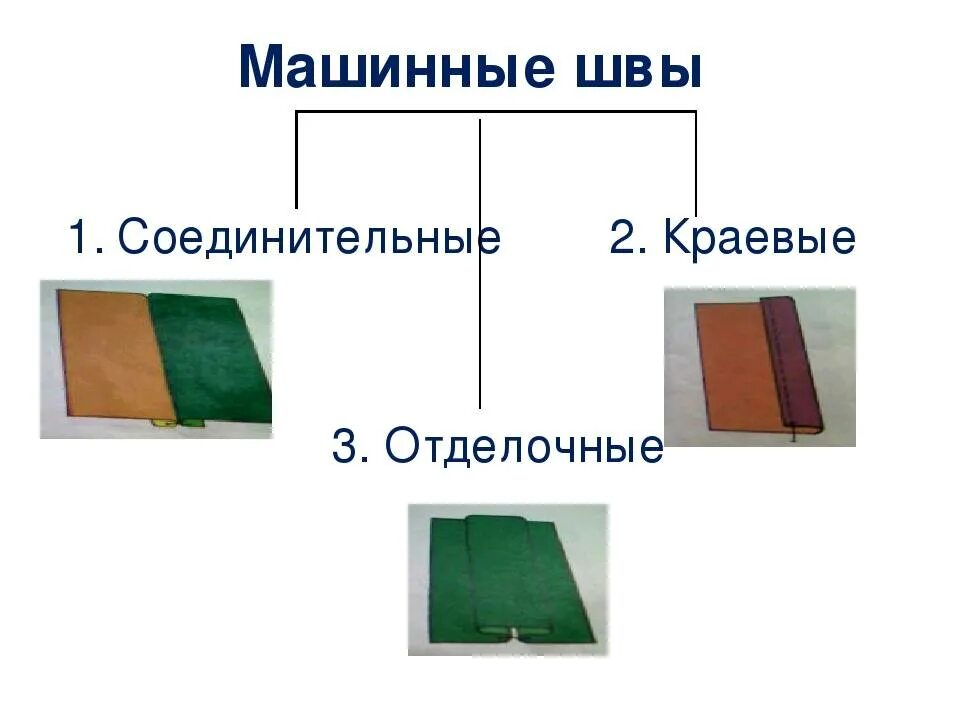 Машинные швы

1. Соединительные

2. Краевые

3. Отделочные